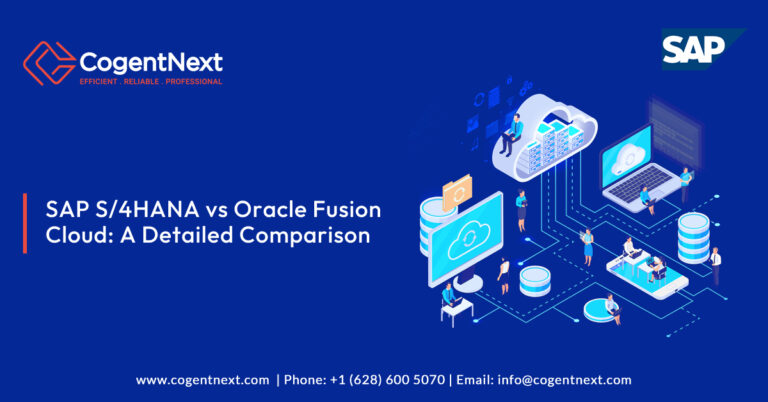 CogentNext
EFFICIENT . RELIABLE . PROFESSIONAL

SAP

SAP S/4HANA vs Oracle Fusion Cloud: A Detailed Comparison

www.cogentnext.com | Phone: +1 (628) 600 5070 | Email: info@cogentnext.com